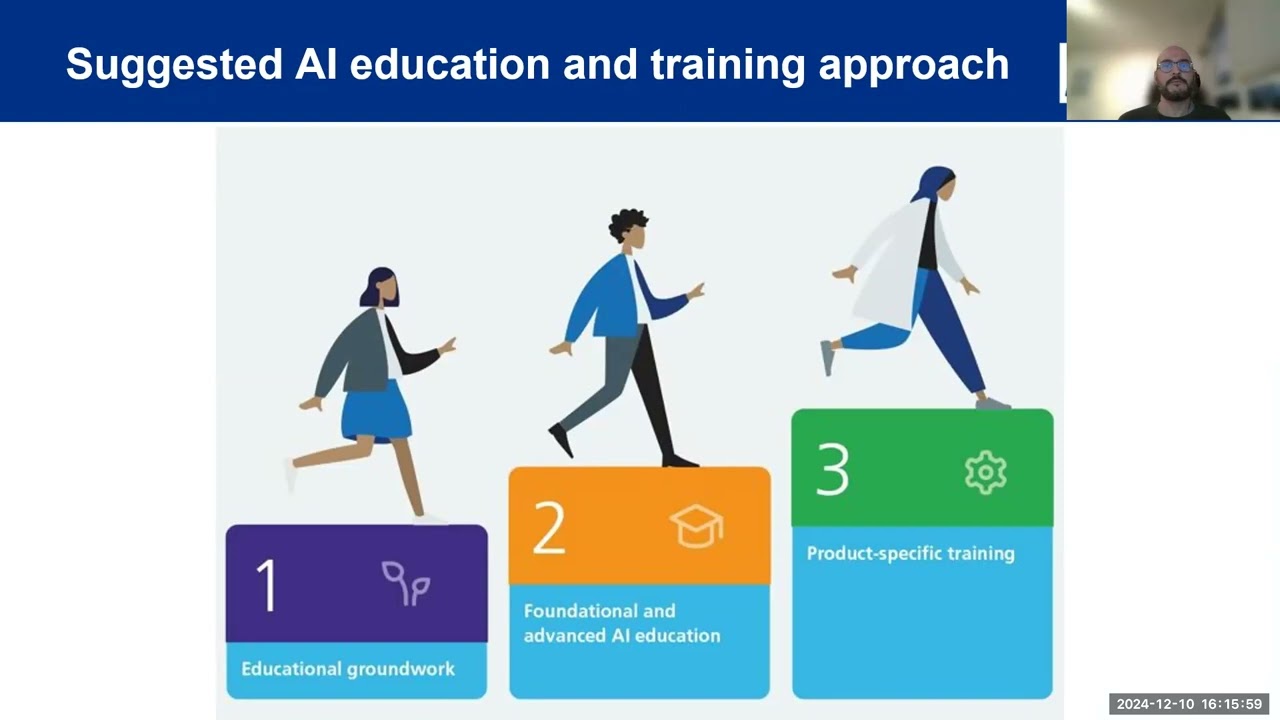 Suggested AI education and training approach

1

Educational groundwork

2

Foundational and advanced AI education

3

Product-specific training

2024-12-10 16:15:59